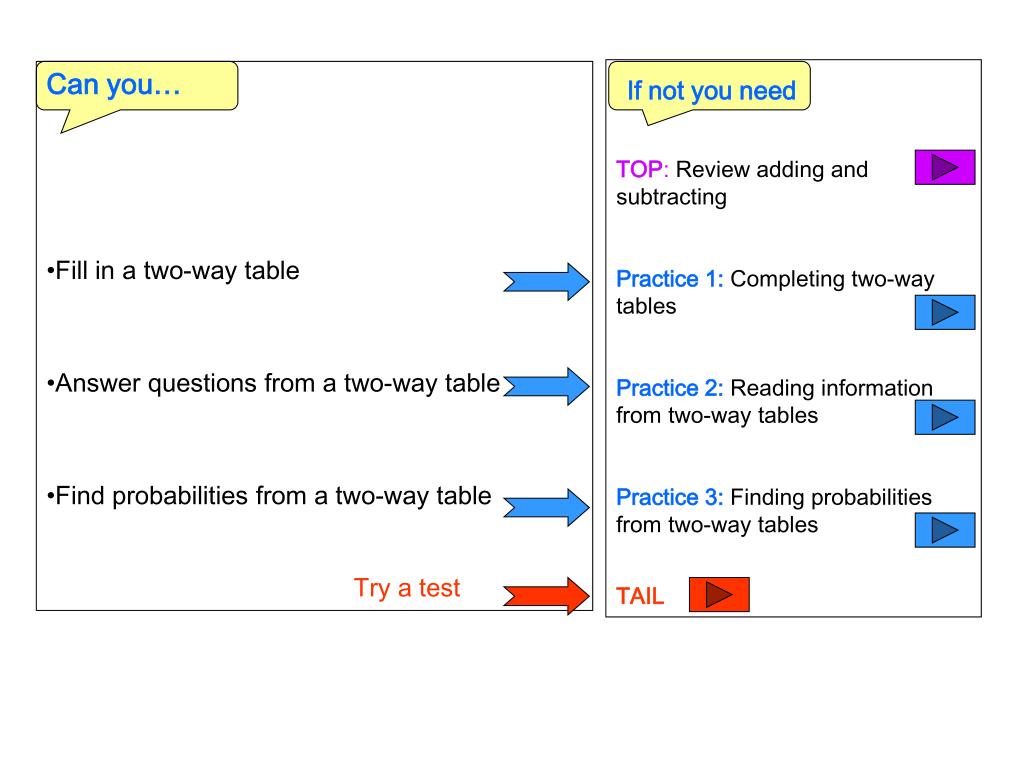 Can you…

•Fill in a two-way table

•Answer questions from a two-way table

•Find probabilities from a two-way table

Try a test

If not you need

TOP: Review adding and subtracting

Practice 1: Completing two-way tables

Practice 2: Reading information from two-way tables

Practice 3: Finding probabilities from two-way tables

TAIL